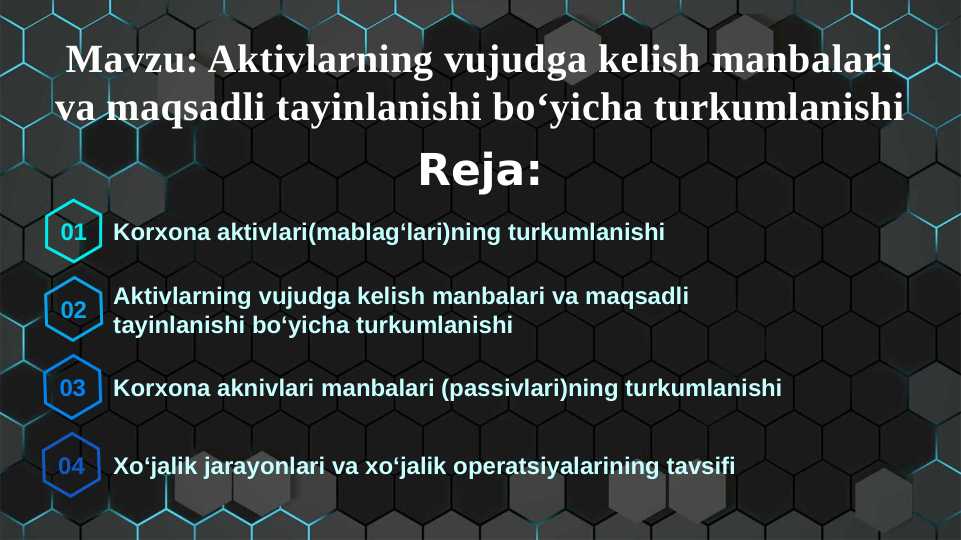 Mavzu: Aktivlarning vujudga kelish manbalari va maqsadli tayinlanishi bo‘yicha turkumlanishi

Reja:

01 Korxona aktivlari(mablag‘lari)ning turkumlanishi

02 Aktivlarning vujudga kelish manbalari va maqsadli tayinlanishi bo‘yicha turkumlanishi

03 Korxona aknivlari manbalari (passivlari)ning turkumlanishi

04 Xo‘jalik jarayonlari va xo‘jalik operatsiyalarining tavsifi